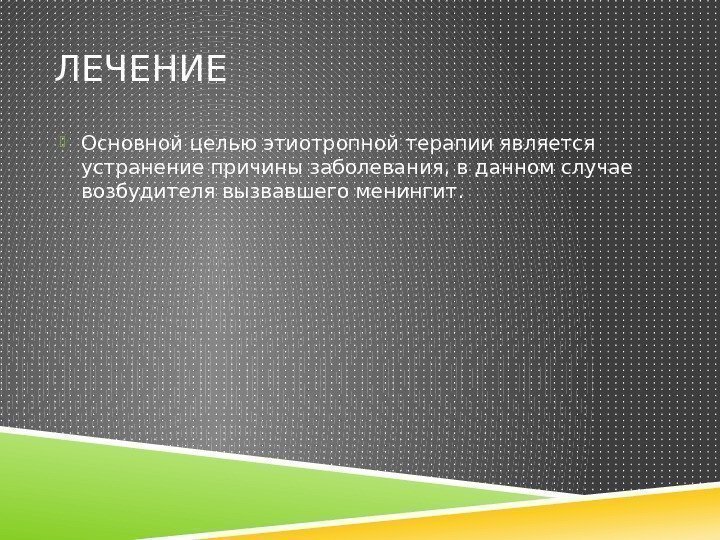 ЛЕЧЕНИЕ

Основной целью этиотропной терапии является устранение причины заболевания, в данном случае возбудителя вызвавшего менингит.